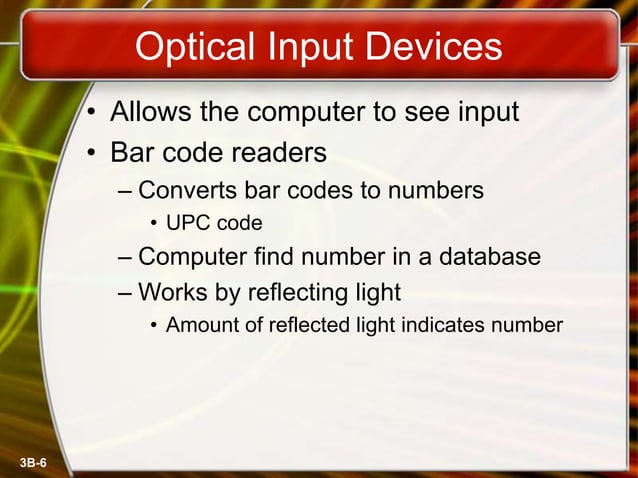 Optical Input Devices

• Allows the computer to see input
• Bar code readers
– Converts bar codes to numbers
• UPC code
– Computer find number in a database
– Works by reflecting light
• Amount of reflected light indicates number

3B-6